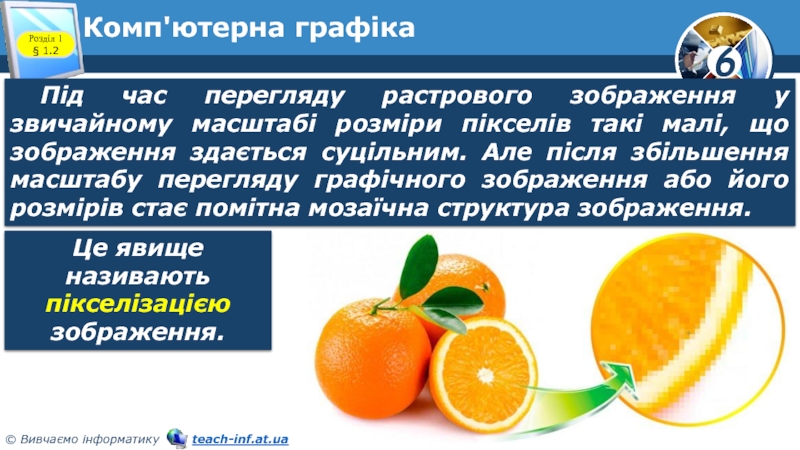 Розділ 1
§ 1.2

Комп'ютерна графіка

6

Під час перегляду растрового зображення у звичайному масштабі розміри пікселів такі малі, що зображення здається суцільним. Але після збільшення масштабу перегляду графічного зображення або його розмірів стає помітна мозаїчна структура зображення.

Це явище називають пікселізацією зображення.

© Вивчаємо інформатику teach-inf.at.ua